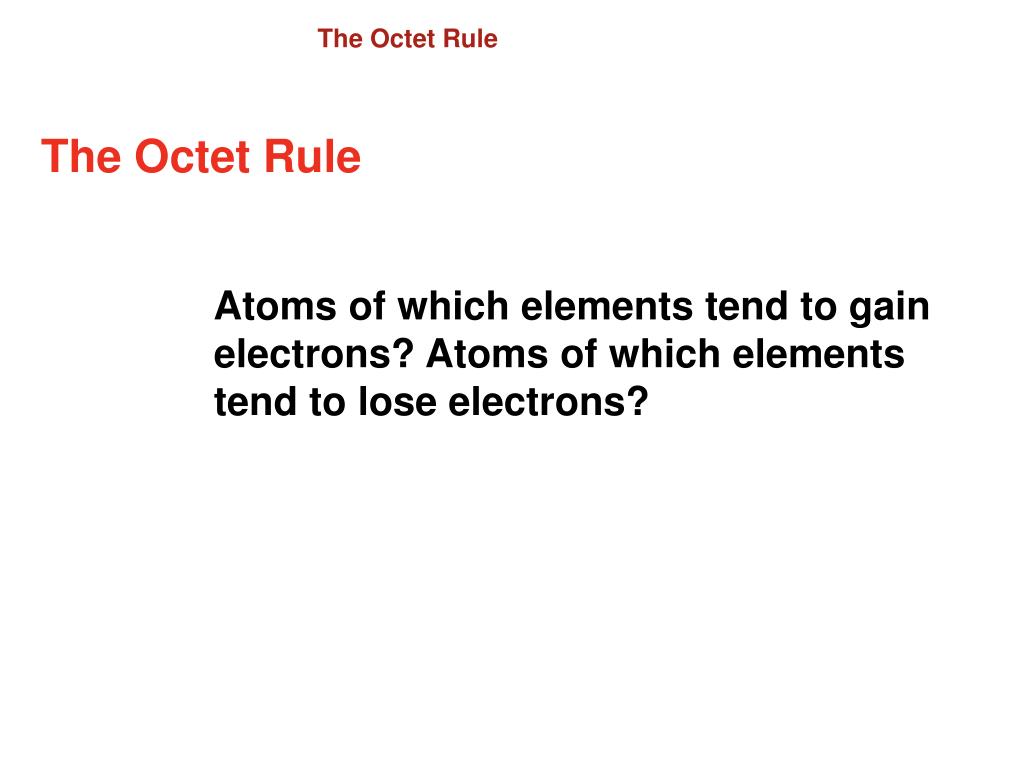 The Octet Rule

The Octet Rule

Atoms of which elements tend to gain electrons? Atoms of which elements tend to lose electrons?